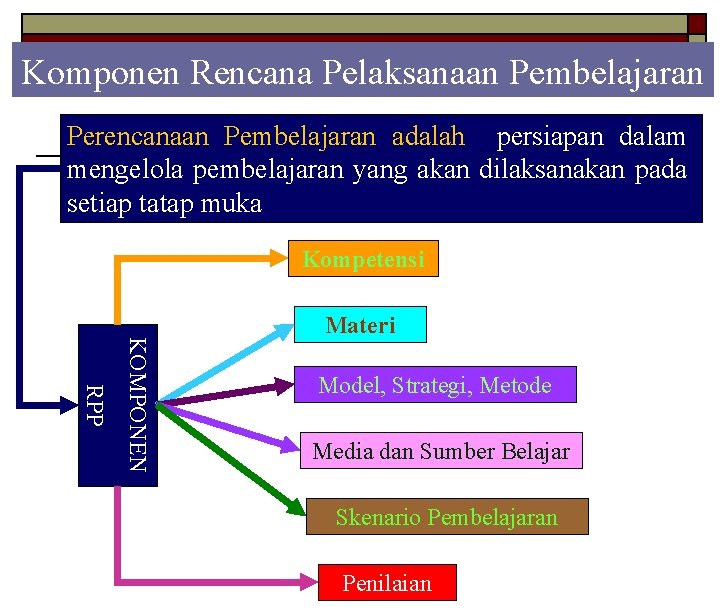 Komponen Rencana Pelaksanaan Pembelajaran

Perencanaan Pembelajaran adalah persiapan dalam mengelola pembelajaran yang akan dilaksanakan pada setiap tatap muka

KOMPONEN RPP

Kompetensi

Materi

Model, Strategi, Metode

Media dan Sumber Belajar

Skenario Pembelajaran

Penilaian